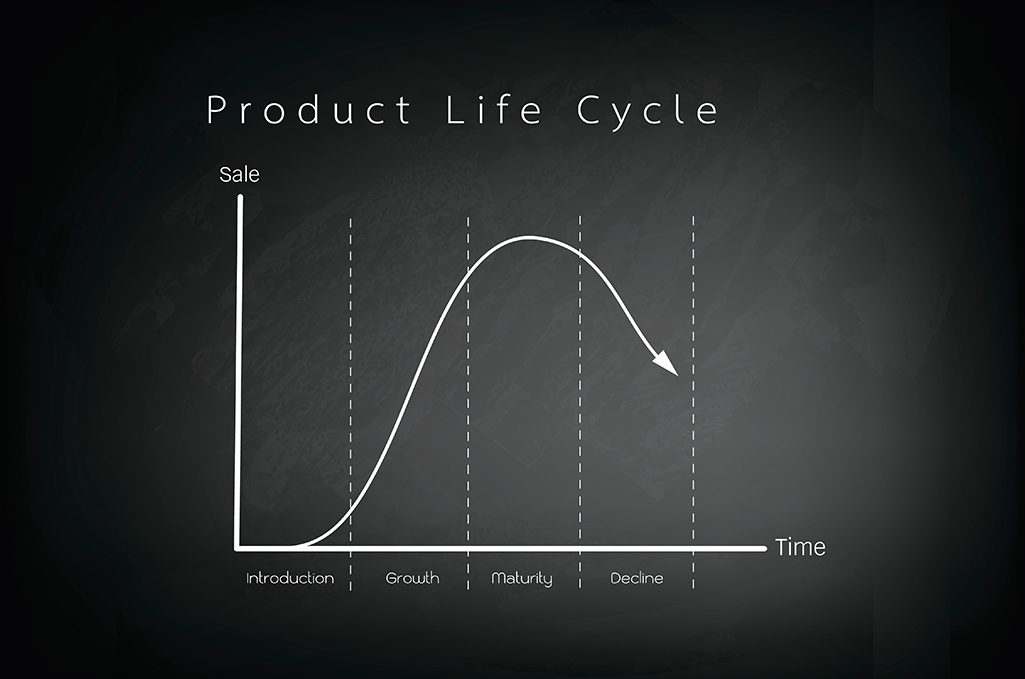 Product Life Cycle

Sale

Time

Introduction
Growth
Maturity
Decline